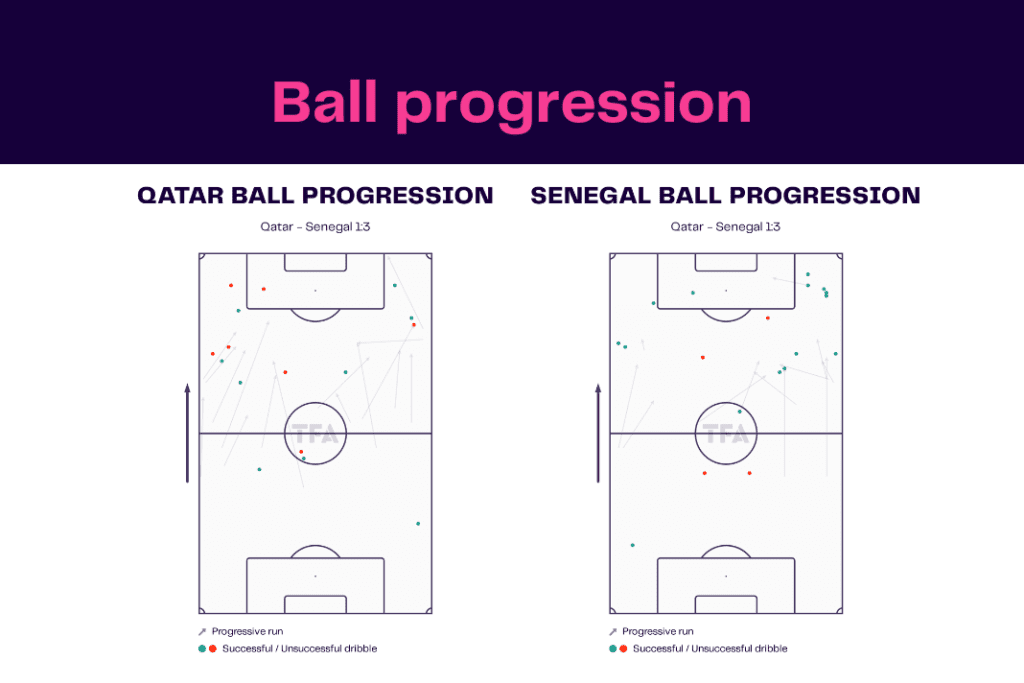 Ball progression

QATAR BALL PROGRESSION

Qatar - Senegal 1:3

TFA

Progressive run

Successful / Unsuccessful dribble

SENEGAL BALL PROGRESSION

Qatar - Senegal 1:3

TFA

Progressive run

Successful / Unsuccessful dribble